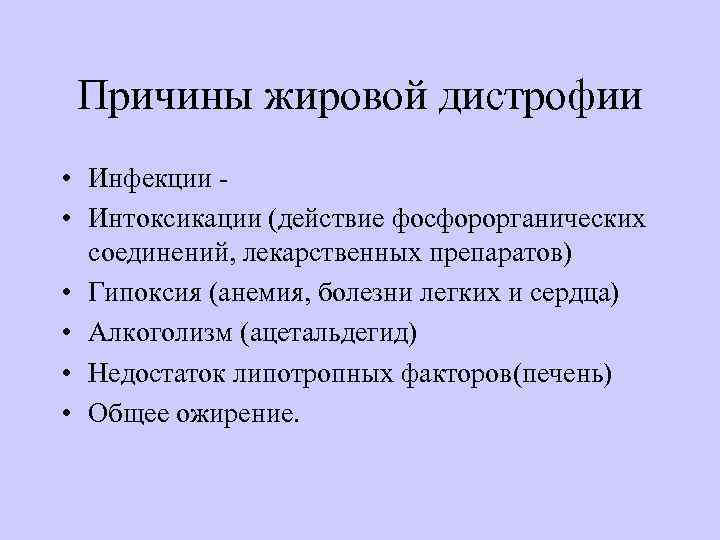 Причины жировой дистрофии

• Инфекции -
• Интоксикации (действие фосфорорганических соединений, лекарственных препаратов)
• Гипоксия (анемия, болезни легких и сердца)
• Алкоголизм (ацетальдегид)
• Недостаток липотропных факторов(печень)
• Общее ожирение.